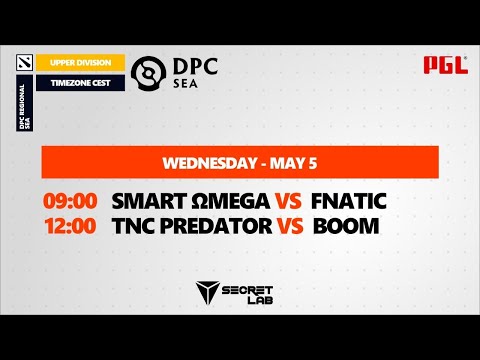 DPC REGIONAL SEA

UPPER DIVISION

TIMEZONE CEST

DPC SEA

PGL

WEDNESDAY - MAY 5

09:00 SMART ΩMEGA VS FNATIC
12:00 TNC PREDATOR VS BOOM

SECRET LAB